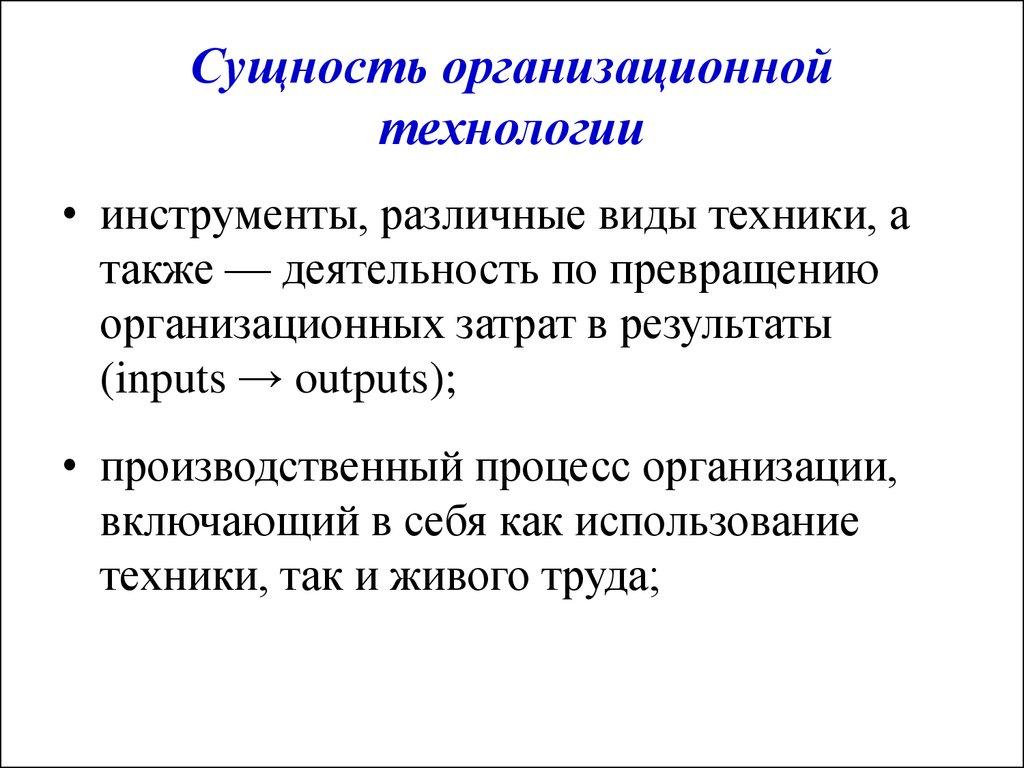 Сущность организационной технологии

• инструменты, различные виды техники, а также — деятельность по превращению организационных затрат в результаты (inputs → outputs);

• производственный процесс организации, включающий в себя как использование техники, так и живого труда;